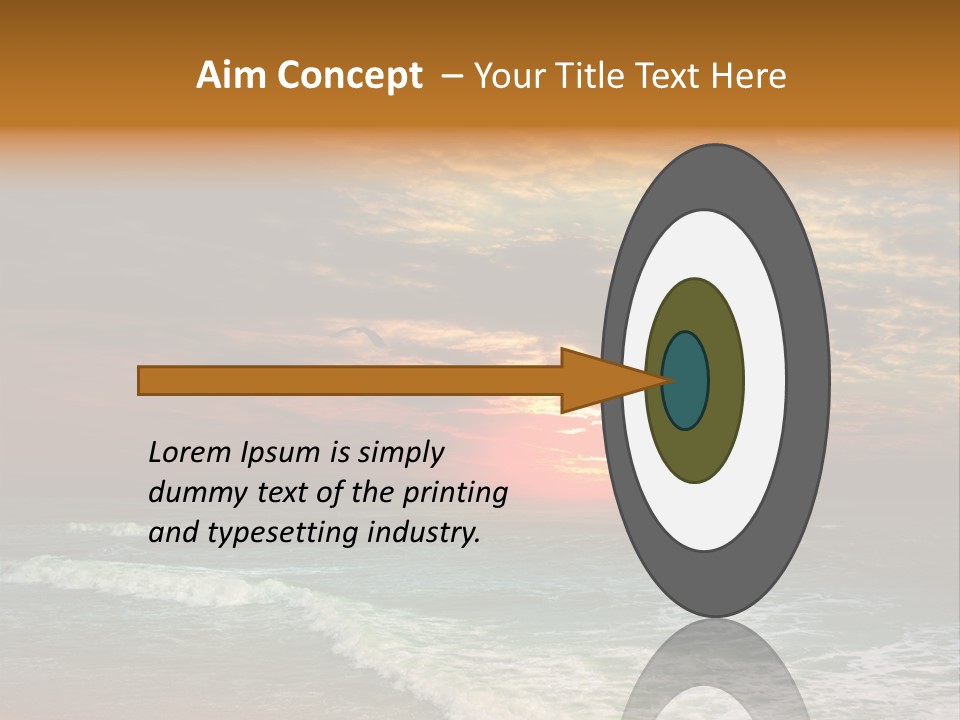 Aim Concept – Your Title Text Here

Lorem Ipsum is simply dummy text of the printing and typesetting industry.